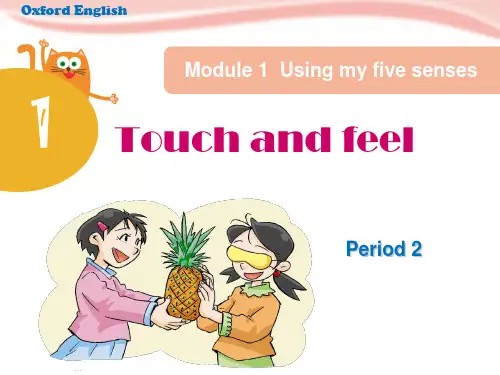 Oxford English

Module 1 Using my five senses

1

Touch and feel

Period 2